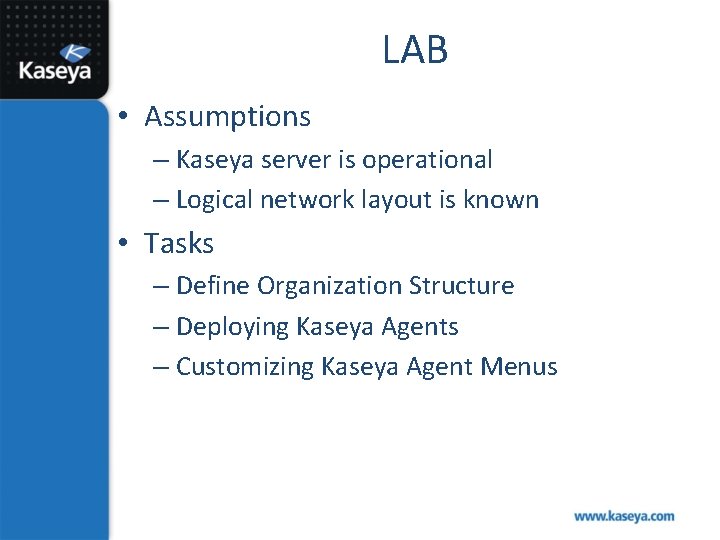 Kaseya

LAB

• Assumptions
– Kaseya server is operational
– Logical network layout is known
• Tasks
– Define Organization Structure
– Deploying Kaseya Agents
– Customizing Kaseya Agent Menus

www.kaseya.com